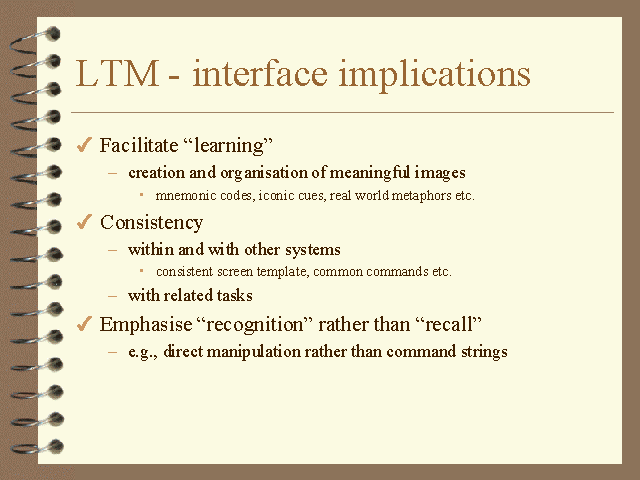 LTM - interface implications

✓ Facilitate “learning”

– creation and organisation of meaningful images

▪ mnemonic codes, iconic cues, real world metaphors etc.

✓ Consistency

– within and with other systems

▪ consistent screen template, common commands etc.

– with related tasks

✓ Emphasise “recognition” rather than “recall”

– e.g., direct manipulation rather than command strings